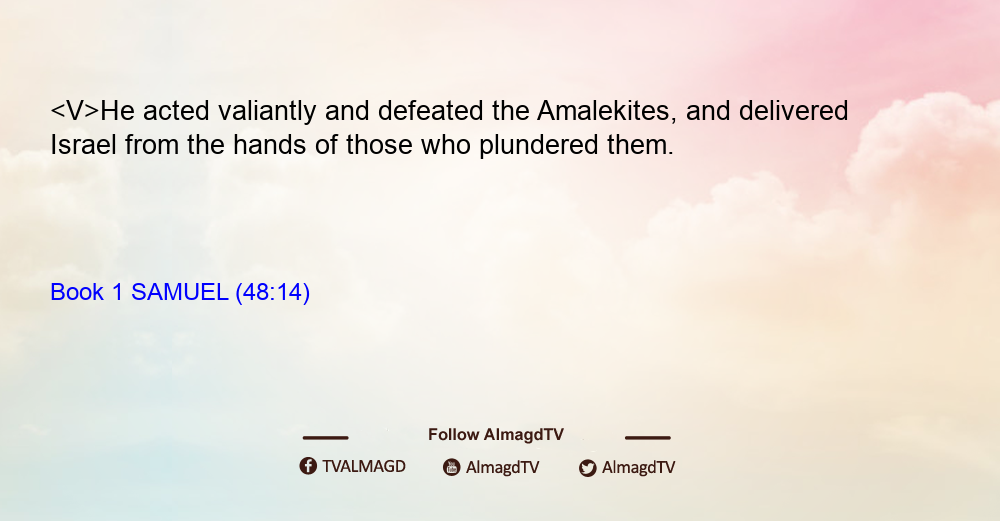 <V>He acted valiantly and defeated the Amalekites, and delivered Israel from the hands of those who plundered them.

Book 1 SAMUEL (48:14)

Follow AlmagdTV

TVALMAGD AlmagdTV AlmagdTV